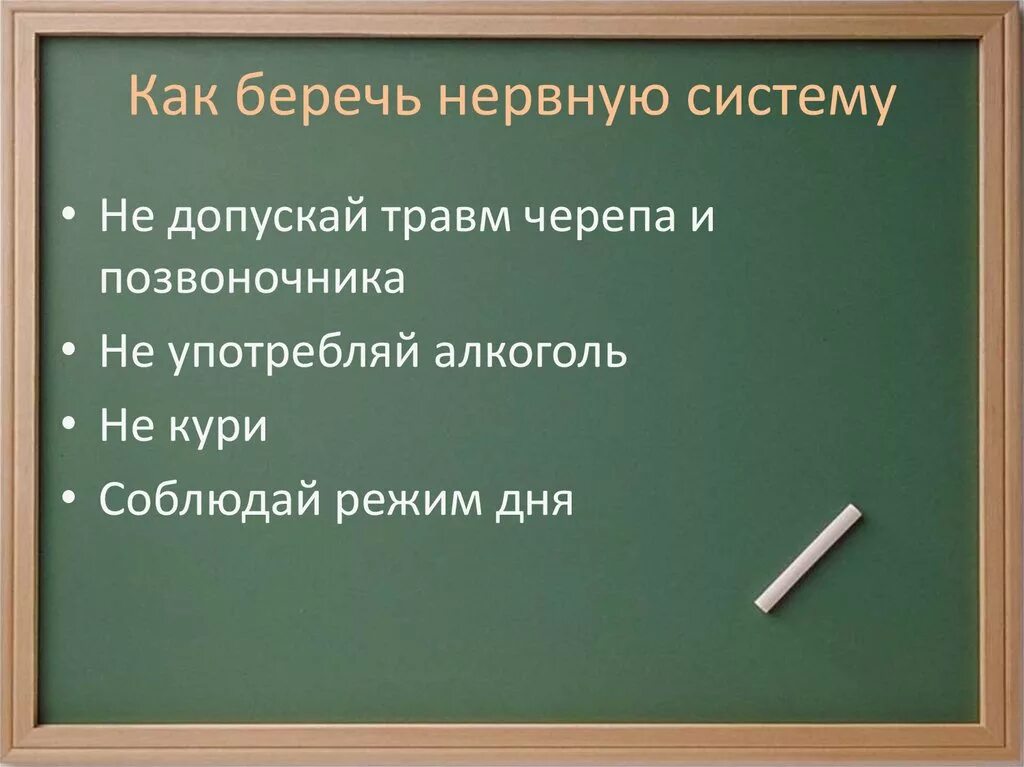 Как беречь нервную систему

• Не допускай травм черепа и позвоночника
• Не употребляй алкоголь
• Не кури
• Соблюдай режим дня